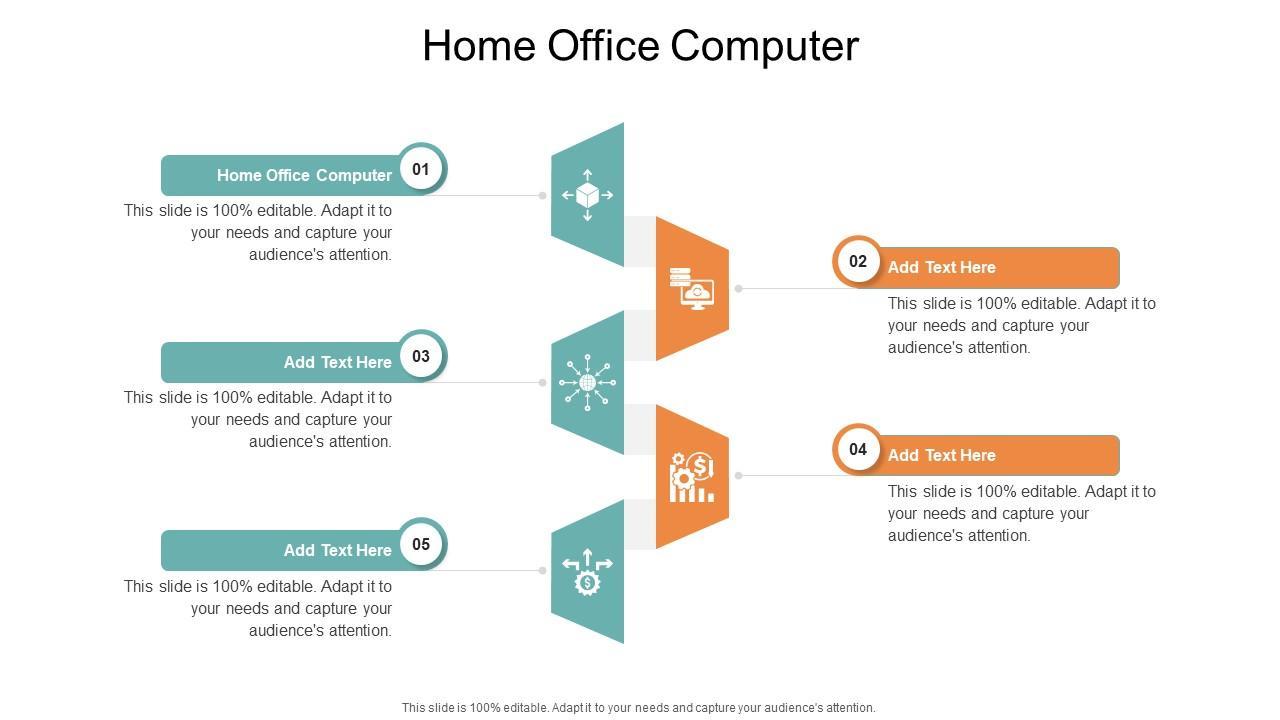 Home Office Computer

Home Office Computer
01
This slide is 100% editable. Adapt it to your needs and capture your audience's attention.

02
Add Text Here
This slide is 100% editable. Adapt it to your needs and capture your audience's attention.

Add Text Here
03
This slide is 100% editable. Adapt it to your needs and capture your audience's attention.

04
Add Text Here
This slide is 100% editable. Adapt it to your needs and capture your audience's attention.

Add Text Here
05
This slide is 100% editable. Adapt it to your needs and capture your audience's attention.

This slide is 100% editable. Adapt it to your needs and capture your audience's attention.